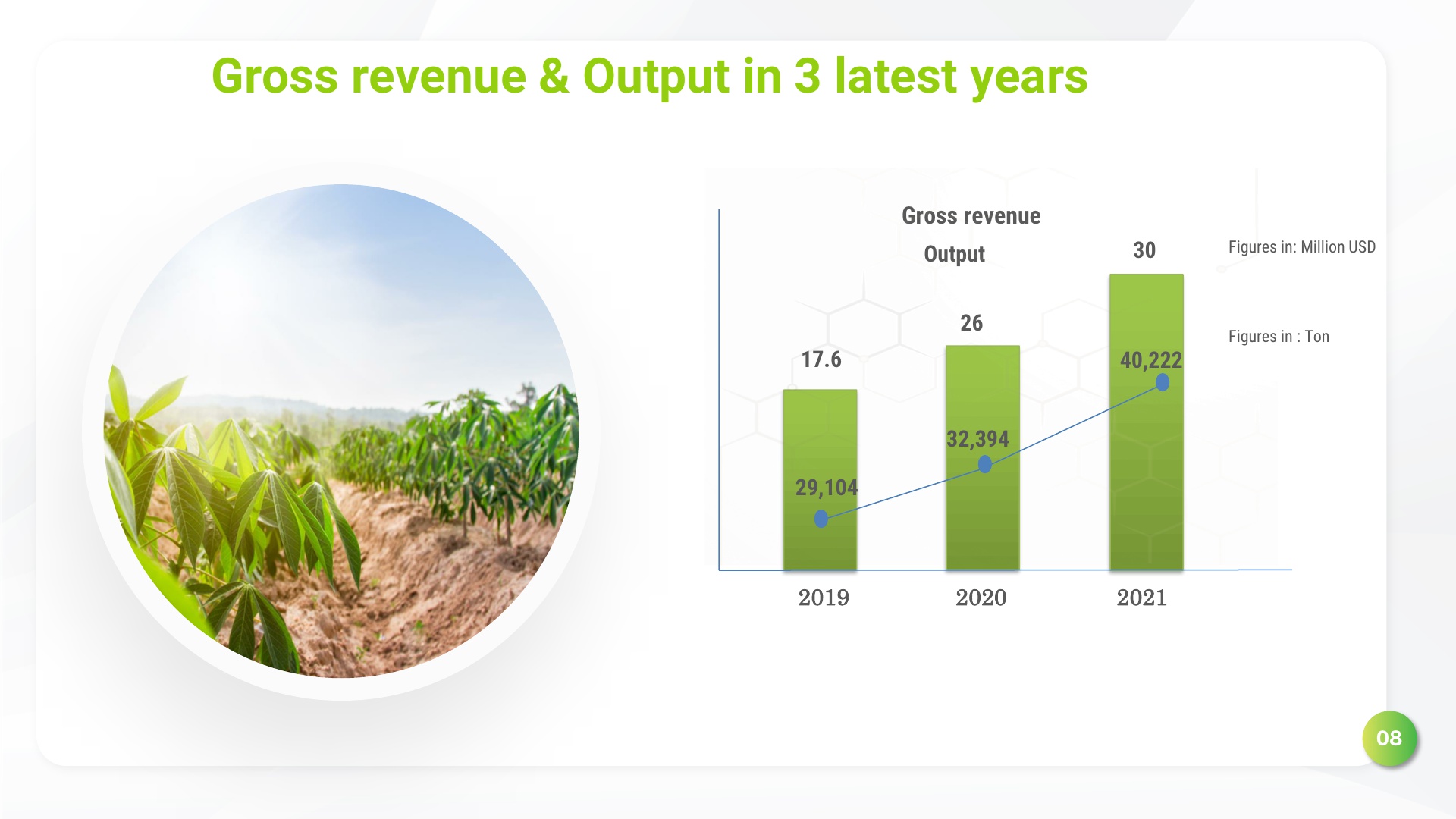 Gross revenue & Output in 3 latest years

Gross revenue

Output

Figures in: Million USD

Figures in : Ton

17.6

26

30

29,104

32,394

40,222

2019

2020

2021

08